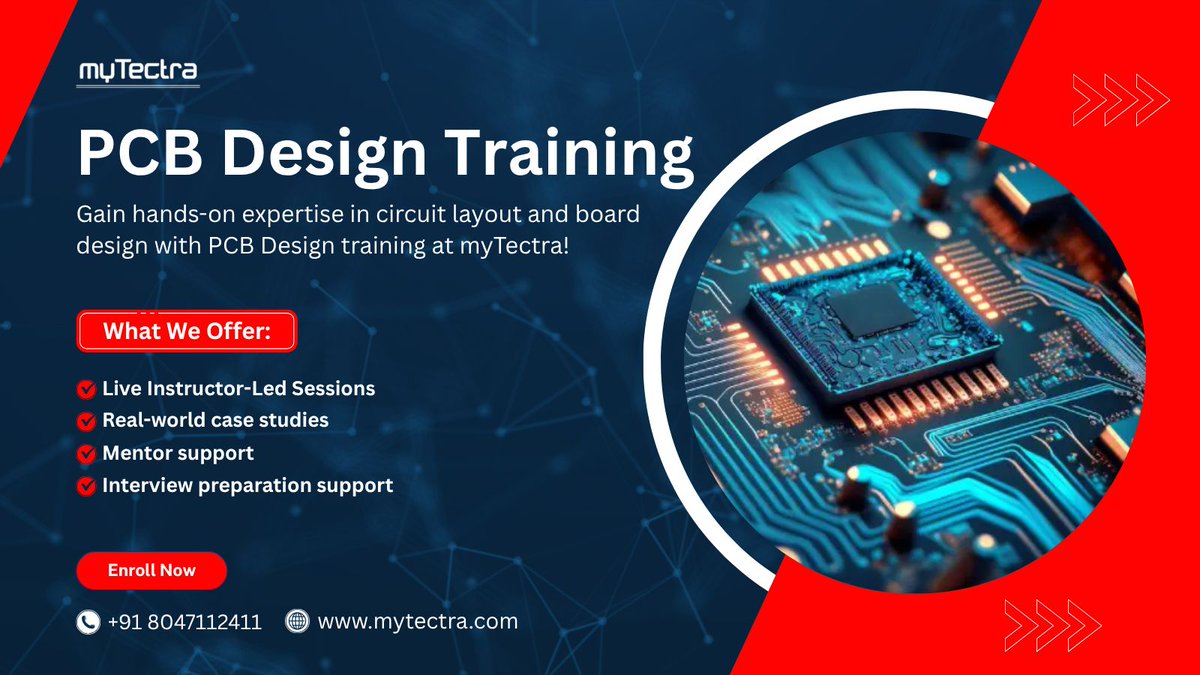 myTectra

PCB Design Training

Gain hands-on expertise in circuit layout and board design with PCB Design training at myTectra!

What We Offer:

Live Instructor-Led Sessions
Real-world case studies
Mentor support
Interview preparation support

Enroll Now

+91 8047112411 www.mytectra.com